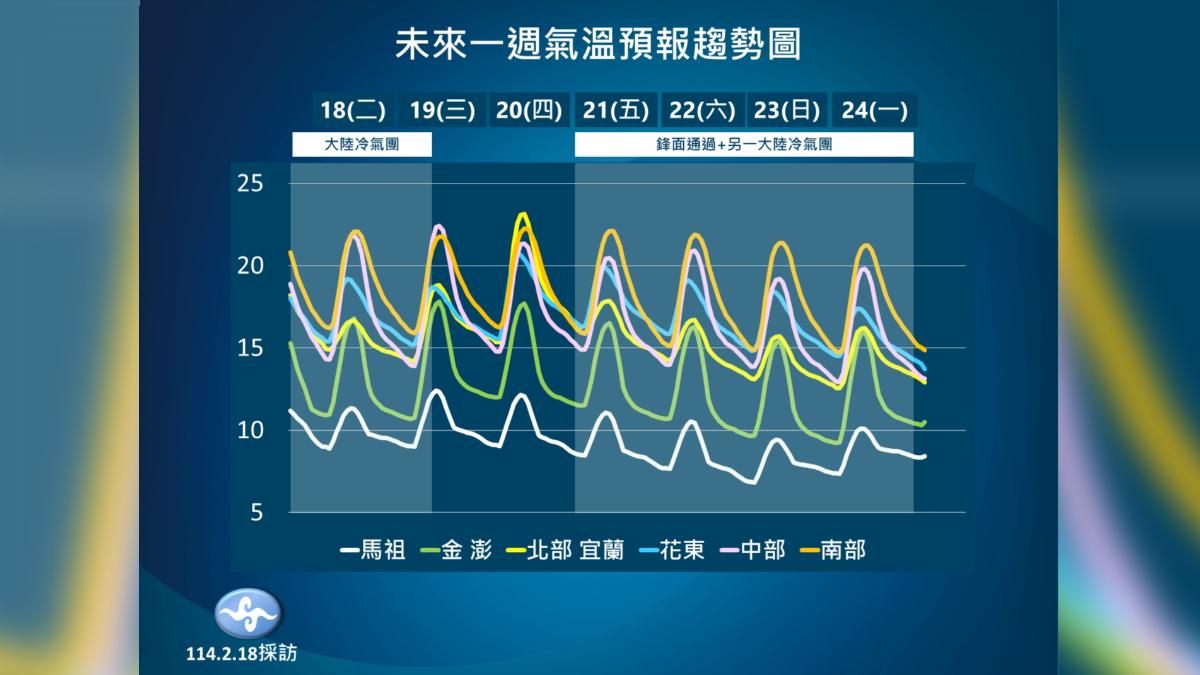 未來一週氣溫預報趨勢圖

18(二) 19(三) 20(四) 21(五) 22(六) 23(日) 24(一)

大陸冷氣團

鋒面通過+另一大陸冷氣團

25
20
15
10
5

馬祖 金 澎 北部 宜蘭 花東 中部 南部

114.2.18採訪